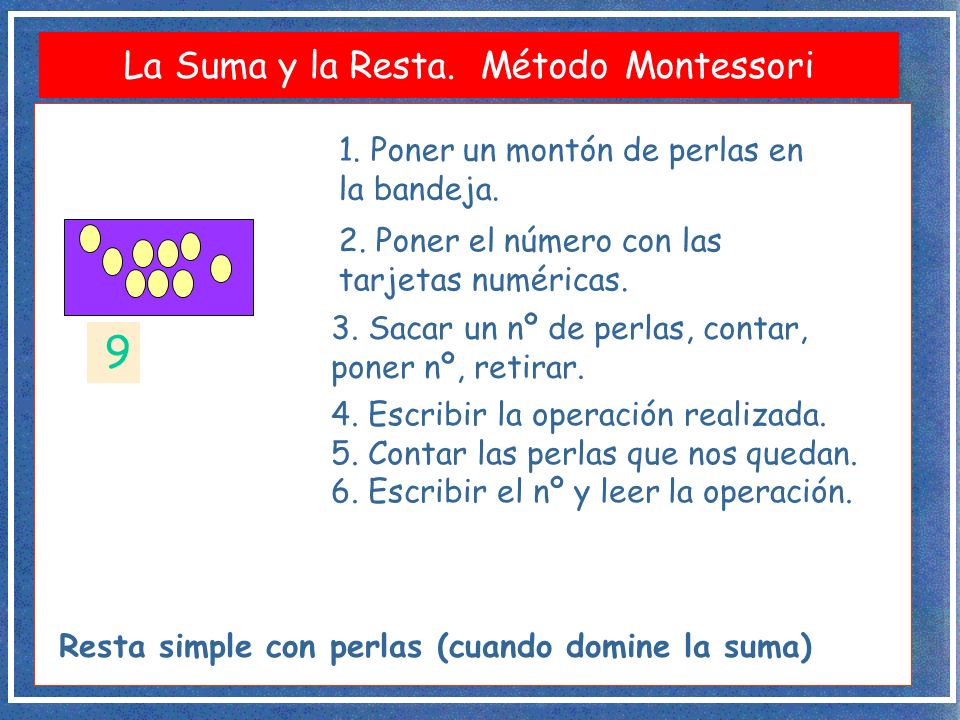 La Suma y la Resta. Método Montessori

9

1. Poner un montón de perlas en la bandeja.

2. Poner el número con las tarjetas numéricas.

3. Sacar un nº de perlas, contar, poner nº, retirar.

4. Escribir la operación realizada.
5. Contar las perlas que nos quedan.
6. Escribir el nº y leer la operación.

Resta simple con perlas (cuando domine la suma)